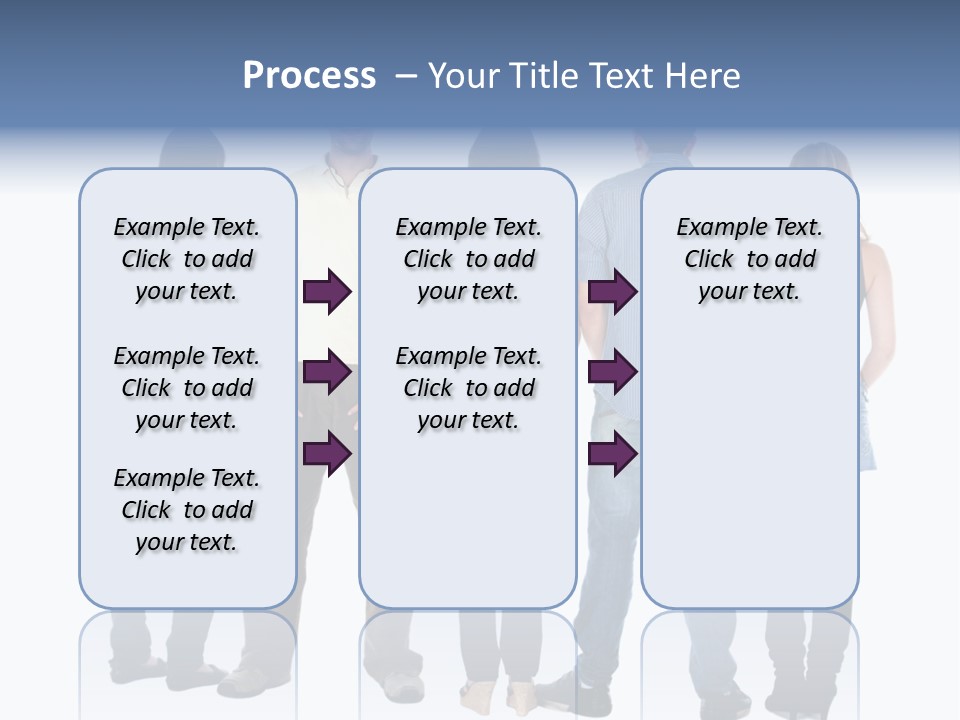 Process – Your Title Text Here

Example Text. Click to add your text.

Example Text. Click to add your text.

Example Text. Click to add your text.

Example Text. Click to add your text.

Example Text. Click to add your text.

Example Text. Click to add your text.